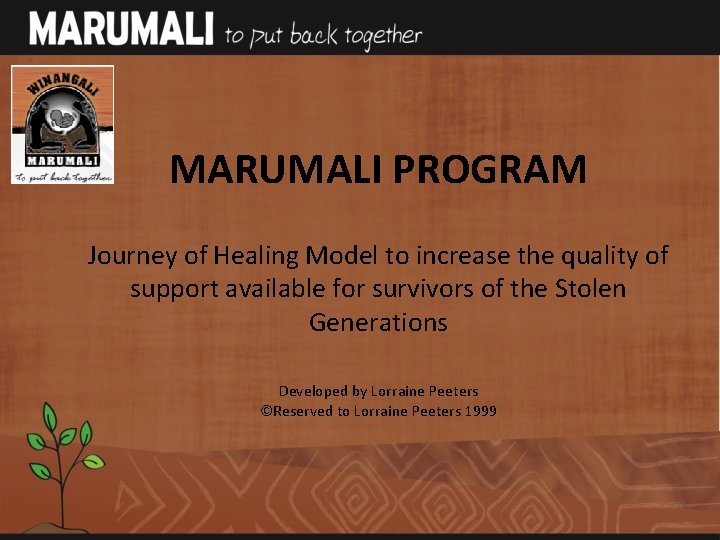 MARUMALI to put back together

WINANGALI
MARUMALI
to put back together

MARUMALI PROGRAM

Journey of Healing Model to increase the quality of support available for survivors of the Stolen Generations

Developed by Lorraine Peeters
©Reserved to Lorraine Peeters 1999